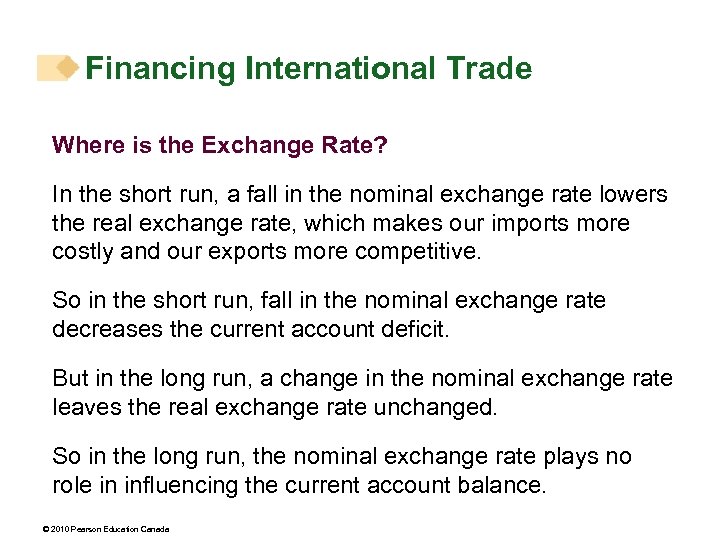 Financing International Trade

Where is the Exchange Rate?

In the short run, a fall in the nominal exchange rate lowers the real exchange rate, which makes our imports more costly and our exports more competitive.

So in the short run, fall in the nominal exchange rate decreases the current account deficit.

But in the long run, a change in the nominal exchange rate leaves the real exchange rate unchanged.

So in the long run, the nominal exchange rate plays no role in influencing the current account balance.

© 2010 Pearson Education Canada